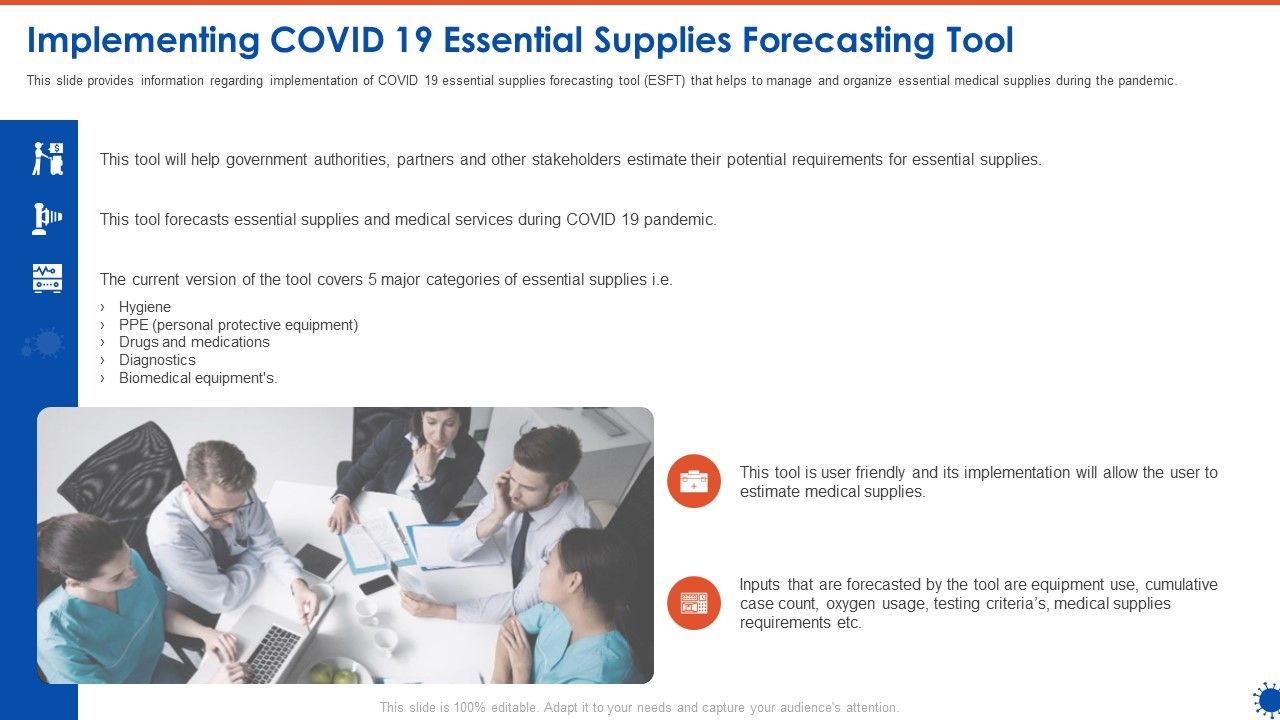 Implementing COVID 19 Essential Supplies Forecasting Tool

This slide provides information regarding implementation of COVID 19 essential supplies forecasting tool (ESFT) that helps to manage and organize essential medical supplies during the pandemic.

This tool will help government authorities, partners and other stakeholders estimate their potential requirements for essential supplies.

This tool forecasts essential supplies and medical services during COVID 19 pandemic.

The current version of the tool covers 5 major categories of essential supplies i.e.

› Hygiene
› PPE (personal protective equipment)
› Drugs and medications
› Diagnostics
› Biomedical equipment's.

This tool is user friendly and its implementation will allow the user to estimate medical supplies.

Inputs that are forecasted by the tool are equipment use, cumulative case count, oxygen usage, testing criteria's, medical supplies requirements etc.

This slide is 100% editable. Adapt it to your needs and capture your audience's attention.